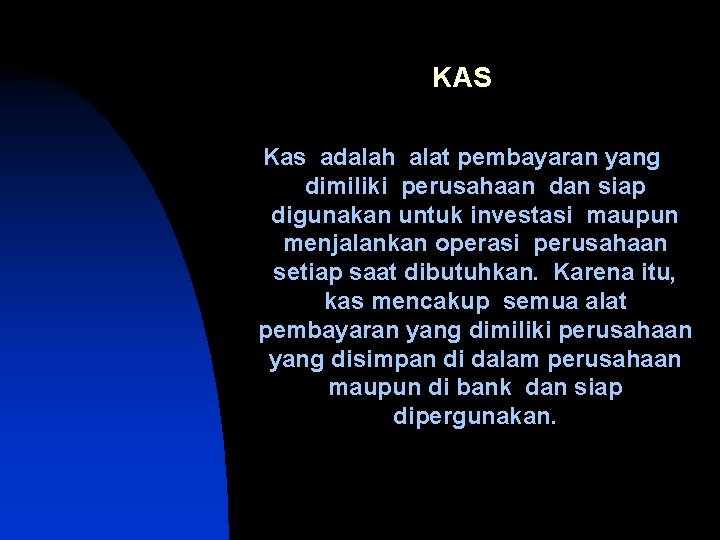 KAS

Kas adalah alat pembayaran yang dimiliki perusahaan dan siap digunakan untuk investasi maupun menjalankan operasi perusahaan setiap saat dibutuhkan. Karena itu, kas mencakup semua alat pembayaran yang dimiliki perusahaan yang disimpan di dalam perusahaan maupun di bank dan siap dipergunakan.